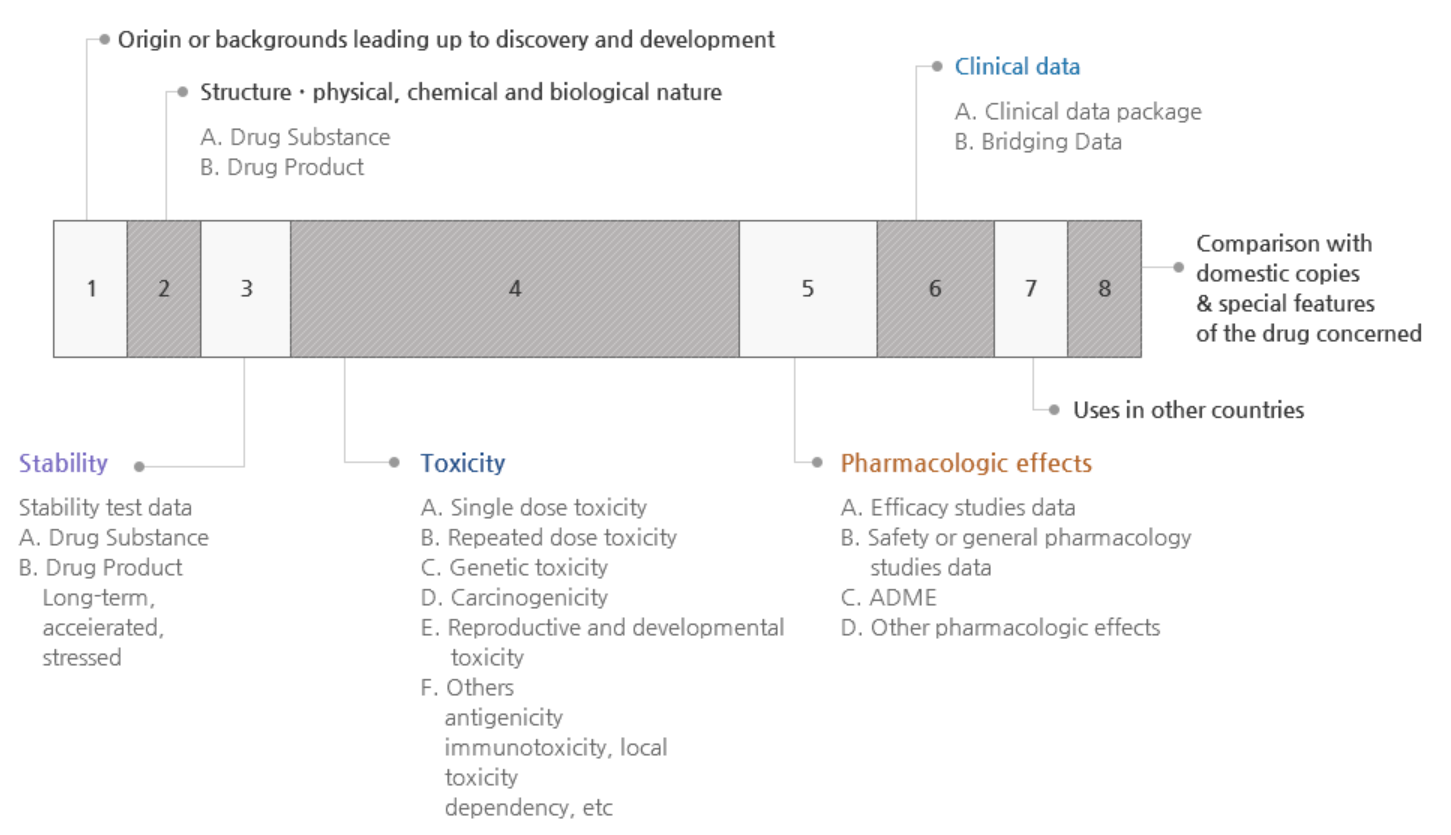 Origin or backgrounds leading up to discovery and development

Structure · physical, chemical and biological nature

A. Drug Substance
B. Drug Product

Clinical data

A. Clinical data package
B. Bridging Data

1 2 3 4 5 6 7 8

Comparison with domestic copies & special features of the drug concerned

Uses in other countries

Stability

Stability test data
A. Drug Substance
B. Drug Product
Long-term, acceierated, stressed

Toxicity

A. Single dose toxicity
B. Repeated dose toxicity
C. Genetic toxicity
D. Carcinogenicity
E. Reproductive and developmental toxicity
F. Others
antigenicity
immunotoxicity, local toxicity
dependency, etc

Pharmacologic effects

A. Efficacy studies data
B. Safety or general pharmacology studies data
C. ADME
D. Other pharmacologic effects